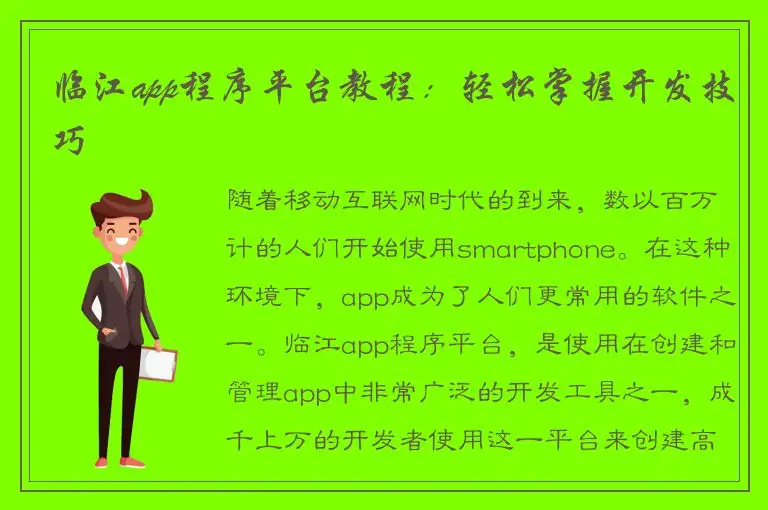 临江app程序平台教程：轻松掌握开发技巧

随着移动互联网时代的到来，数以百万计的人们开始使用smartphone。在这种环境下，app成为了人们更常用的软件之一。临江app程序平台，是使用在创建和管理app中非常广泛的开发工具之一，成千上万的开发者使用这一平台来创建高